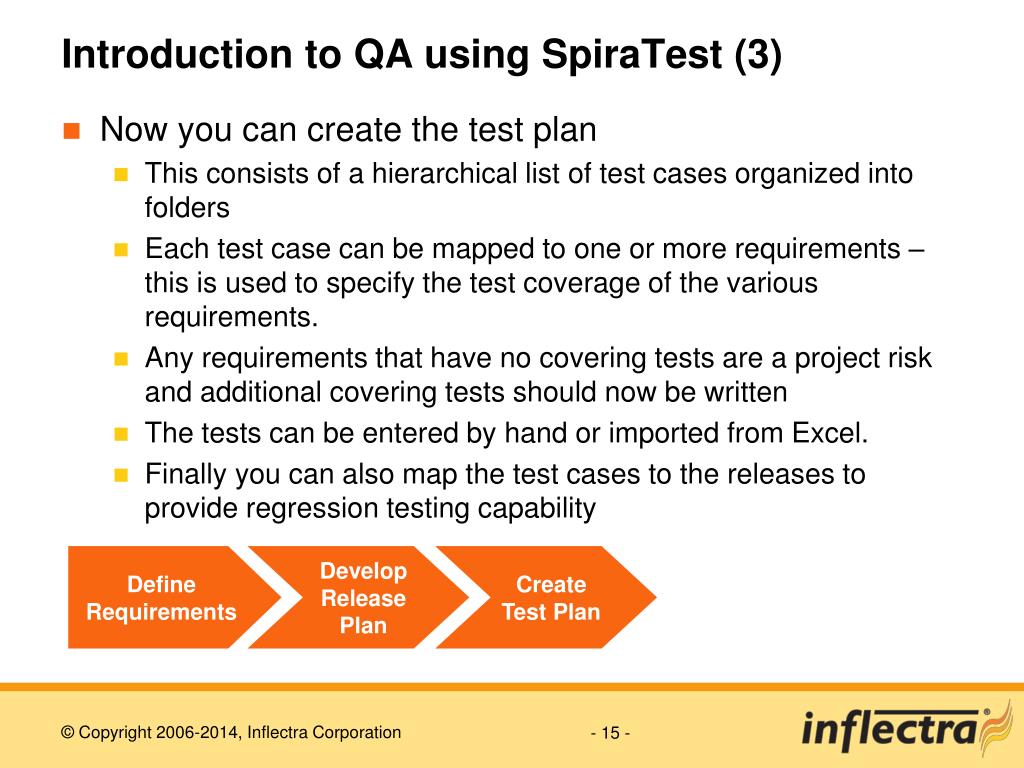 Introduction to QA using SpiraTest (3)

Now you can create the test plan

This consists of a hierarchical list of test cases organized into folders

Each test case can be mapped to one or more requirements – this is used to specify the test coverage of the various requirements.

Any requirements that have no covering tests are a project risk and additional covering tests should now be written

The tests can be entered by hand or imported from Excel.

Finally you can also map the test cases to the releases to provide regression testing capability

Define Requirements

Develop Release Plan

Create Test Plan

© Copyright 2006-2014, Inflectra Corporation

- 15 -

inflectra®